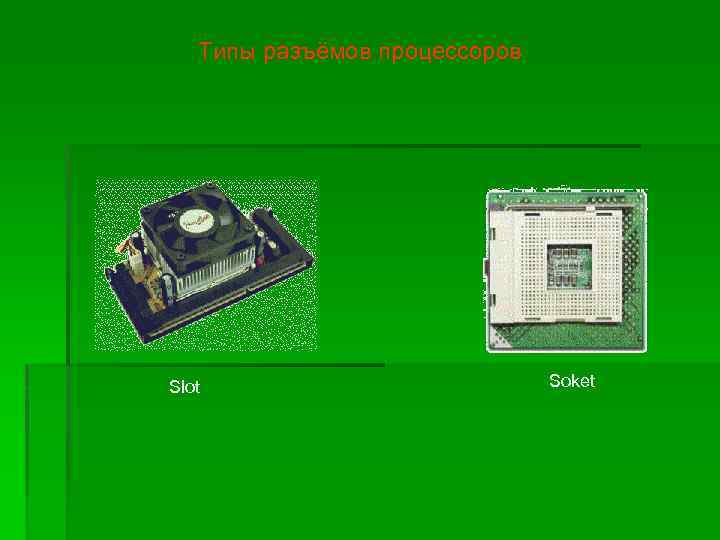 Типы разъёмов процессоров

Slot

Soket